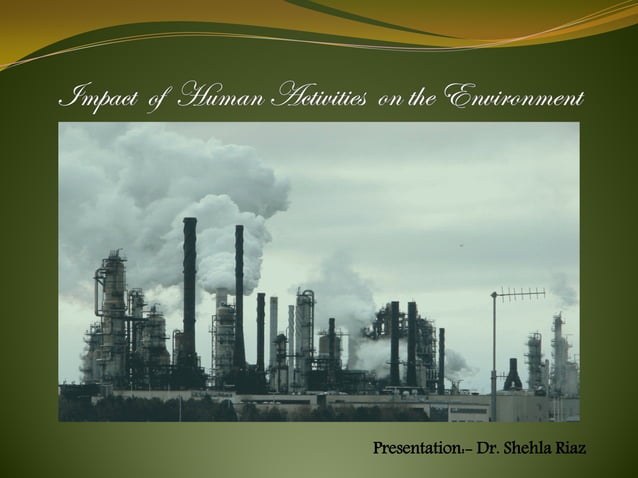 Impact of Human Activities on the Environment

Presentation:- Dr. Shehla Riaz